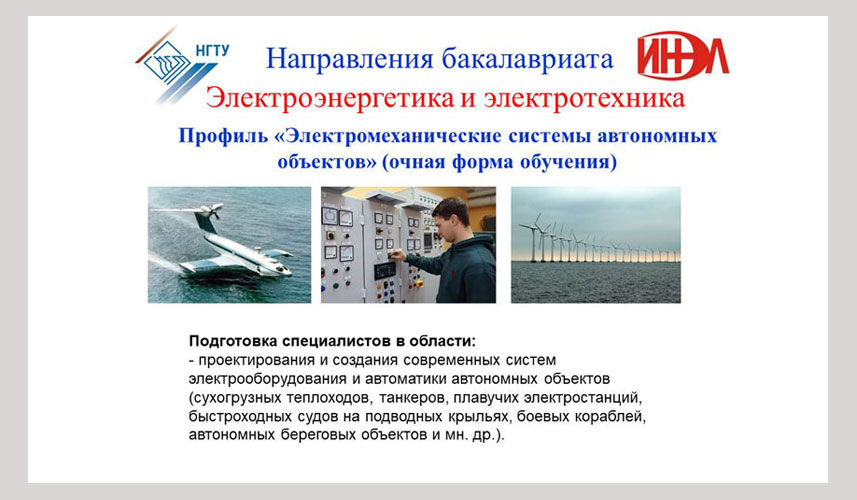 НГТУ

Направления бакалавриата

ИНЭЛ

Электроэнергетика и электротехника

Профиль «Электромеханические системы автономных объектов» (очная форма обучения)

Подготовка специалистов в области:
- проектирования и создания современных систем электрооборудования и автоматики автономных объектов (сухогрузных теплоходов, танкеров, плавучих электростанций, быстроходных судов на подводных крыльях, боевых кораблей, автономных береговых объектов и мн. др.).